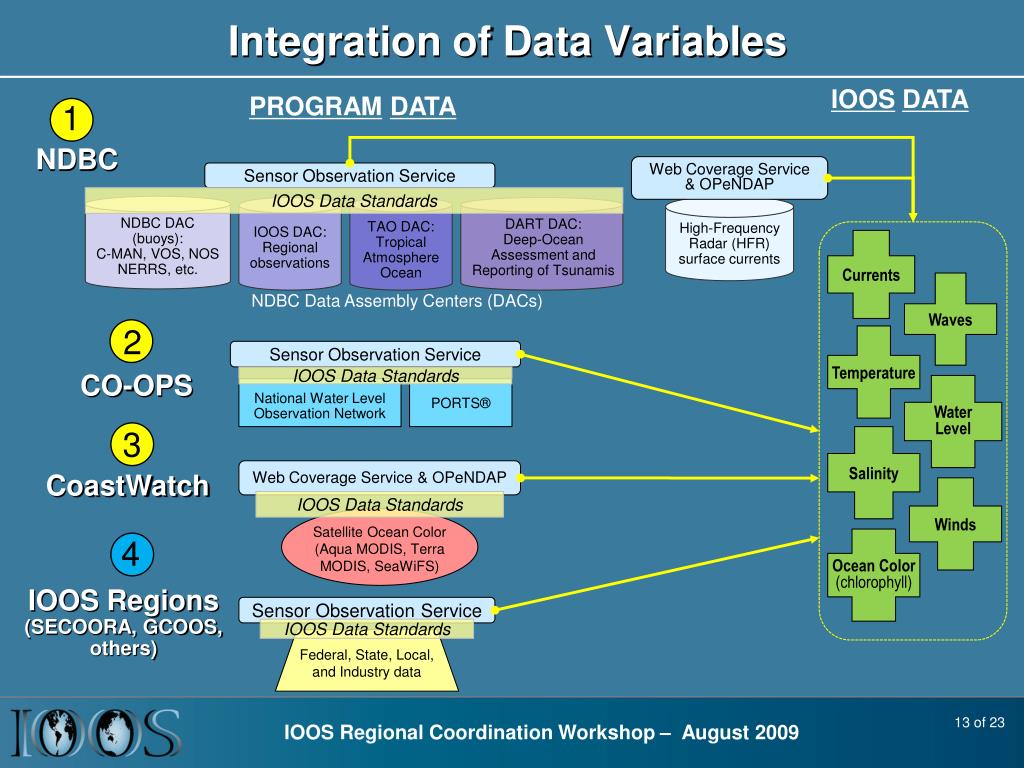 Integration of Data Variables

PROGRAM DATA

IOOS DATA

1

NDBC

Sensor Observation Service

IOOS Data Standards

NDBC DAC (buoys): C-MAN, VOS, NOS NERRS, etc.

IOOS DAC: Regional observations

TAO DAC: Tropical Atmosphere Ocean

DART DAC: Deep-Ocean Assessment and Reporting of Tsunamis

NDBC Data Assembly Centers (DACs)

Web Coverage Service & OPeNDAP

High-Frequency Radar (HFR) surface currents

2

CO-OPS

Sensor Observation Service

IOOS Data Standards

National Water Level Observation Network

PORTS®

3

CoastWatch

Web Coverage Service & OPeNDAP

IOOS Data Standards

Satellite Ocean Color (Aqua MODIS, Terra MODIS, SeaWiFS)

4

IOOS Regions (SECOORA, GCOOS, others)

Sensor Observation Service

IOOS Data Standards

Federal, State, Local, and Industry data

Currents

Waves

Temperature

Water Level

Salinity

Winds

Ocean Color (chlorophyll)

IOOS

IOOS Regional Coordination Workshop – August 2009

13 of 23